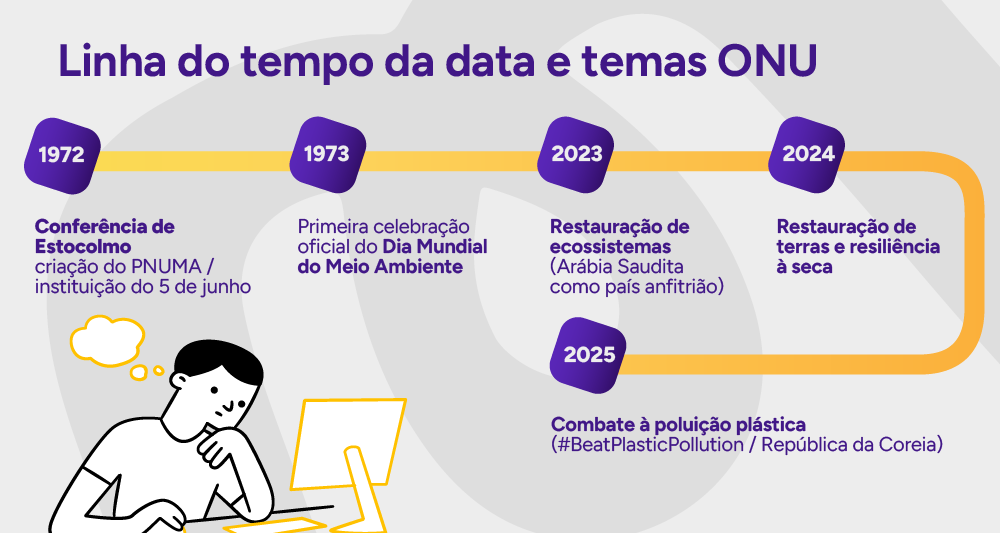 Linha do tempo da data e temas ONU

1972

Conferência de Estocolmo criação do PNUMA / instituição do 5 de junho

1973

Primeira celebração oficial do Dia Mundial do Meio Ambiente

2023

Restauração de ecossistemas (Arábia Saudita como país anfitrião)

2024

Restauração de terras e resiliência à seca

2025

Combate à poluição plástica (#BeatPlasticPollution / República da Coreia)